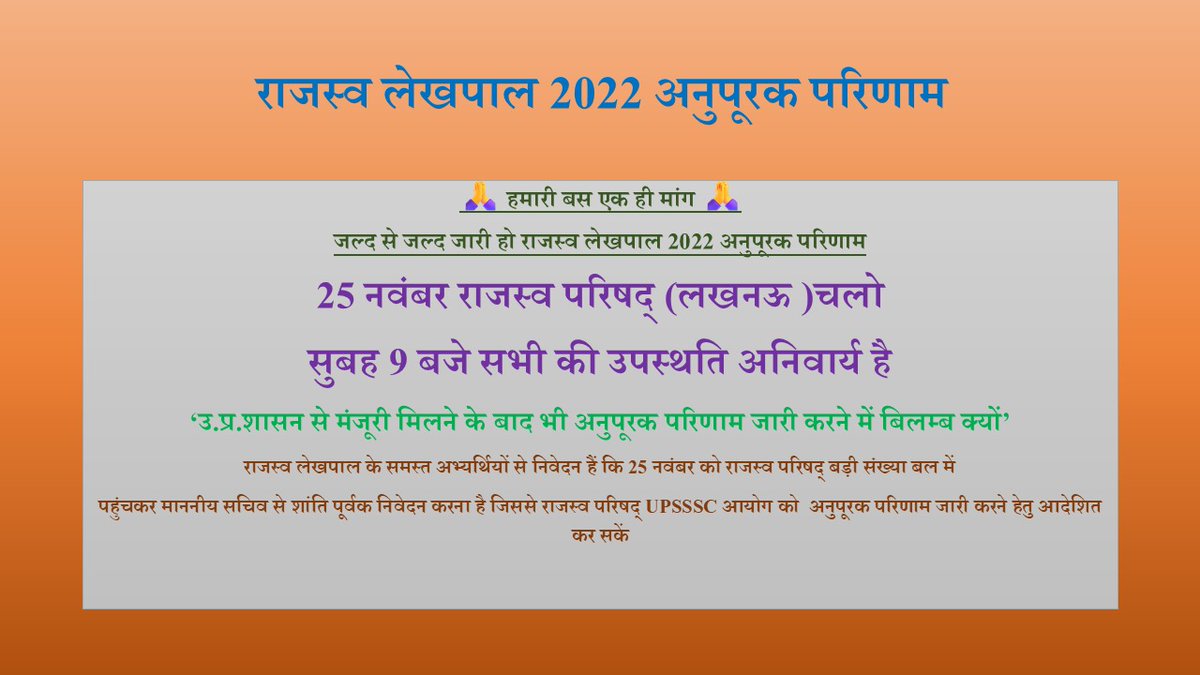 राजस्व लेखपाल 2022 अनुपूरक परिणाम

🙏 हमारी बस एक ही मांग 🙏

जल्द से जल्द जारी हो राजस्व लेखपाल 2022 अनुपूरक परिणाम

25 नवंबर राजस्व परिषद् (लखनऊ )चलो

सुबह 9 बजे सभी की उपस्थति अनिवार्य है

‘उ.प्र.शासन से मंजूरी मिलने के बाद भी अनुपूरक परिणाम जारी करने में बिलम्ब क्यों’

राजस्व लेखपाल के समस्त अभ्यर्थियों से निवेदन हैं कि 25 नवंबर को राजस्व परिषद् बड़ी संख्या बल में

पहुंचकर माननीय सचिव से शांति पूर्वक निवेदन करना है जिससे राजस्व परिषद् UPSSSC आयोग को अनुपूरक परिणाम जारी करने हेतु आदेशित कर सकें